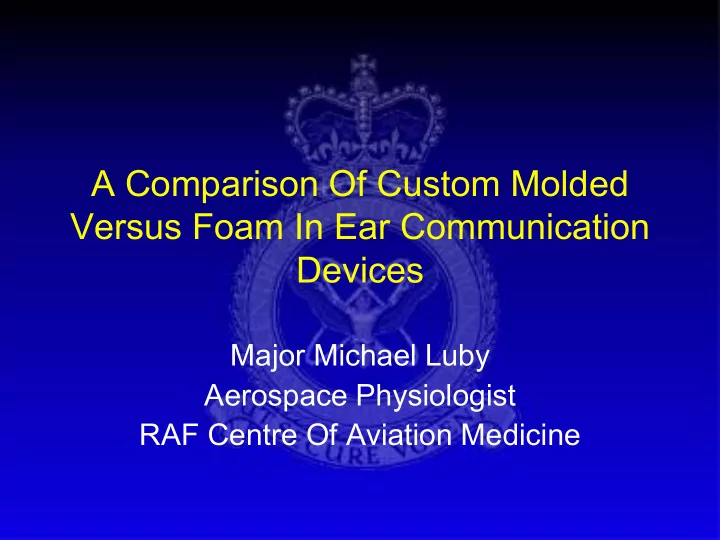 A Comparison Of Custom Molded Versus Foam In Ear Communication Devices

Major Michael Luby
Aerospace Physiologist
RAF Centre Of Aviation Medicine